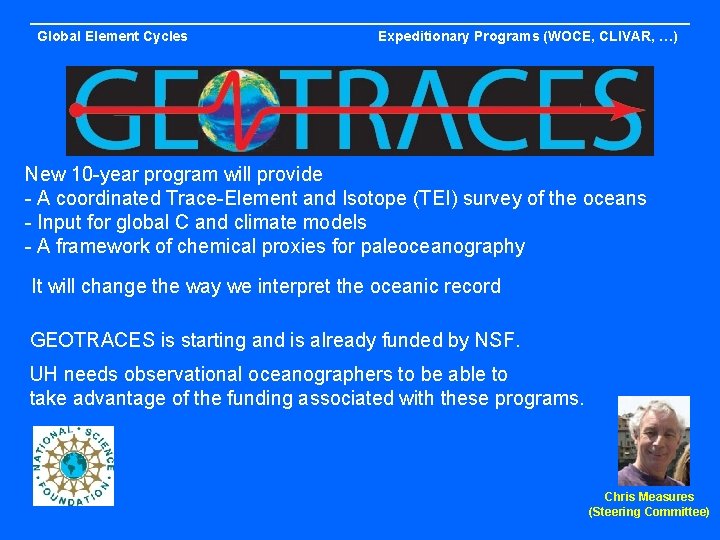 Global Element Cycles

Expeditionary Programs (WOCE, CLIVAR, …)

GEOTRACES

New 10-year program will provide
- A coordinated Trace-Element and Isotope (TEI) survey of the oceans
- Input for global C and climate models
- A framework of chemical proxies for paleoceanography

It will change the way we interpret the oceanic record

GEOTRACES is starting and is already funded by NSF.

UH needs observational oceanographers to be able to take advantage of the funding associated with these programs.

NATIONAL SCIENCE FOUNDATION

Chris Measures
(Steering Committee)